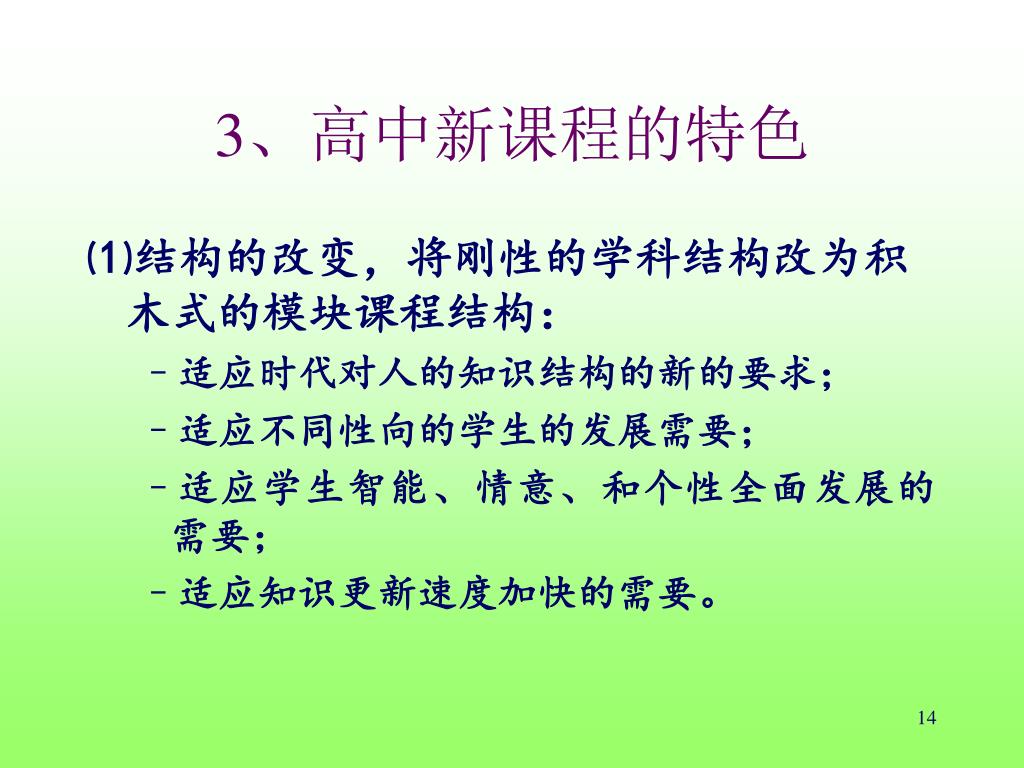 3、高中新课程的特色

⑴结构的改变，将刚性的学科结构改为积木式的模块课程结构：

– 适应时代对人的知识结构的新的要求；

– 适应不同性向的学生的发展需要；

– 适应学生智能、情意、和个性全面发展的需要；

– 适应知识更新速度加快的需要。

14